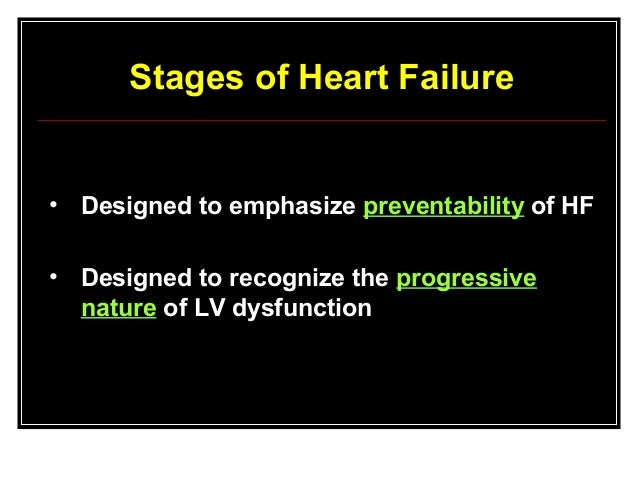 Stages of Heart Failure

• Designed to emphasize preventability of HF

• Designed to recognize the progressive nature of LV dysfunction